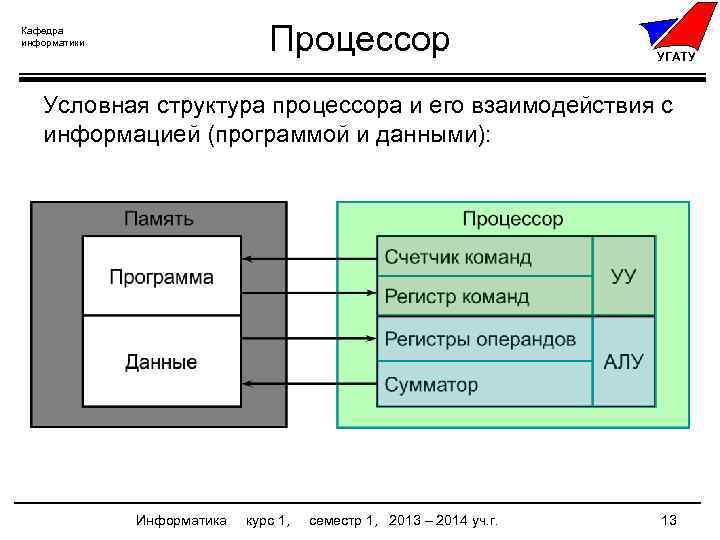 Кафедра информатики

Процессор

УГАТУ

Условная структура процессора и его взаимодействия с информацией (программой и данными):

Память

Программа

Данные

Процессор

Счетчик команд

Регистр команд

УУ

Регистры операндов

Сумматор

АЛУ

Информатика курс 1, семестр 1, 2013 – 2014 уч.г.

13